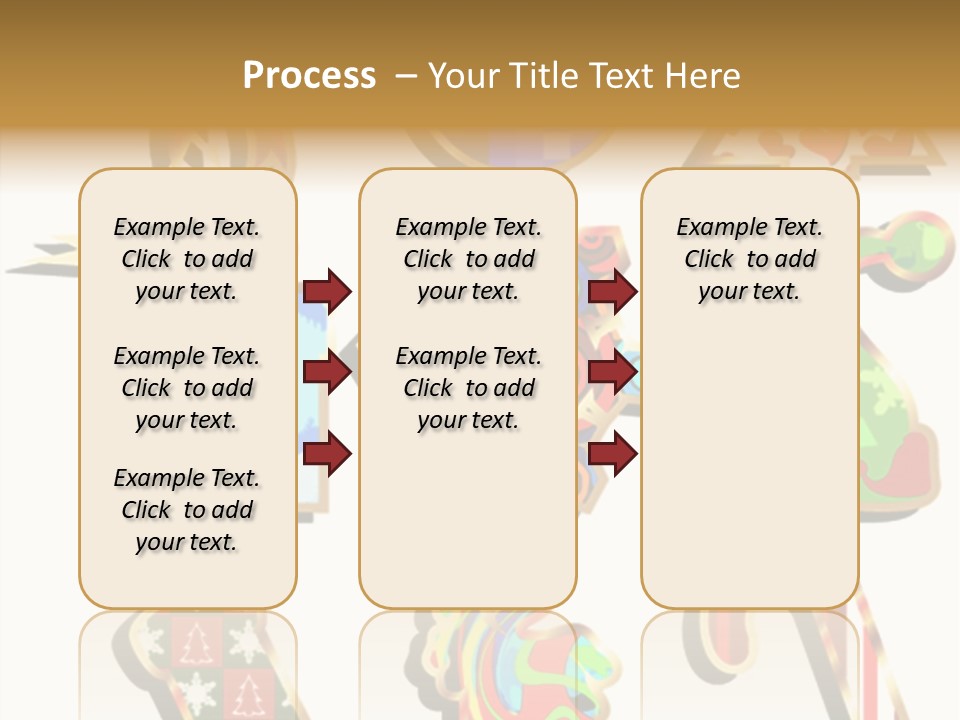 Process – Your Title Text Here

Example Text. Click to add your text.

Example Text. Click to add your text.

Example Text. Click to add your text.

Example Text. Click to add your text.

Example Text. Click to add your text.

Example Text. Click to add your text.